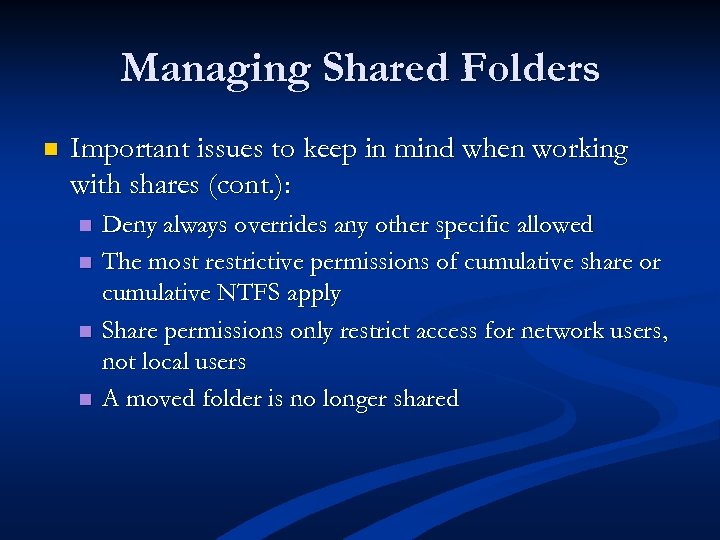 Managing Shared Folders

Important issues to keep in mind when working with shares (cont.):

Deny always overrides any other specific allowed

The most restrictive permissions of cumulative share or cumulative NTFS apply

Share permissions only restrict access for network users, not local users

A moved folder is no longer shared